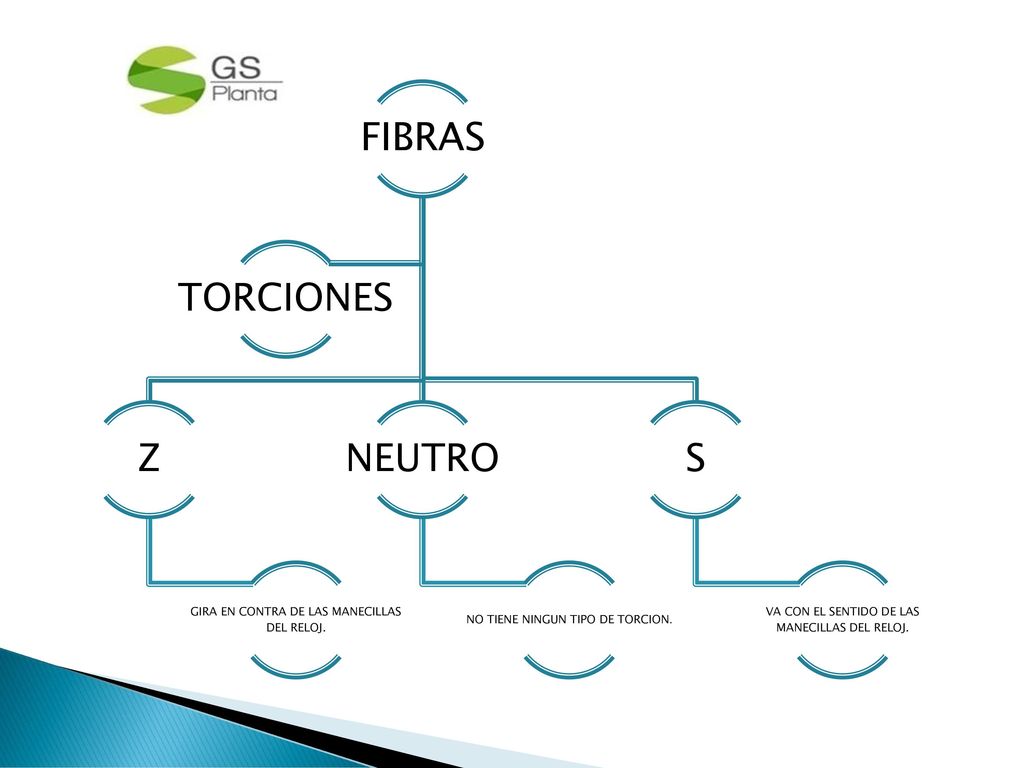 GS Planta

FIBRAS

TORCIONES

Z

NEUTRO

S

GIRA EN CONTRA DE LAS MANECILLAS DEL RELOJ.

NO TIENE NINGUN TIPO DE TORCION.

VA CON EL SENTIDO DE LAS MANECILLAS DEL RELOJ.